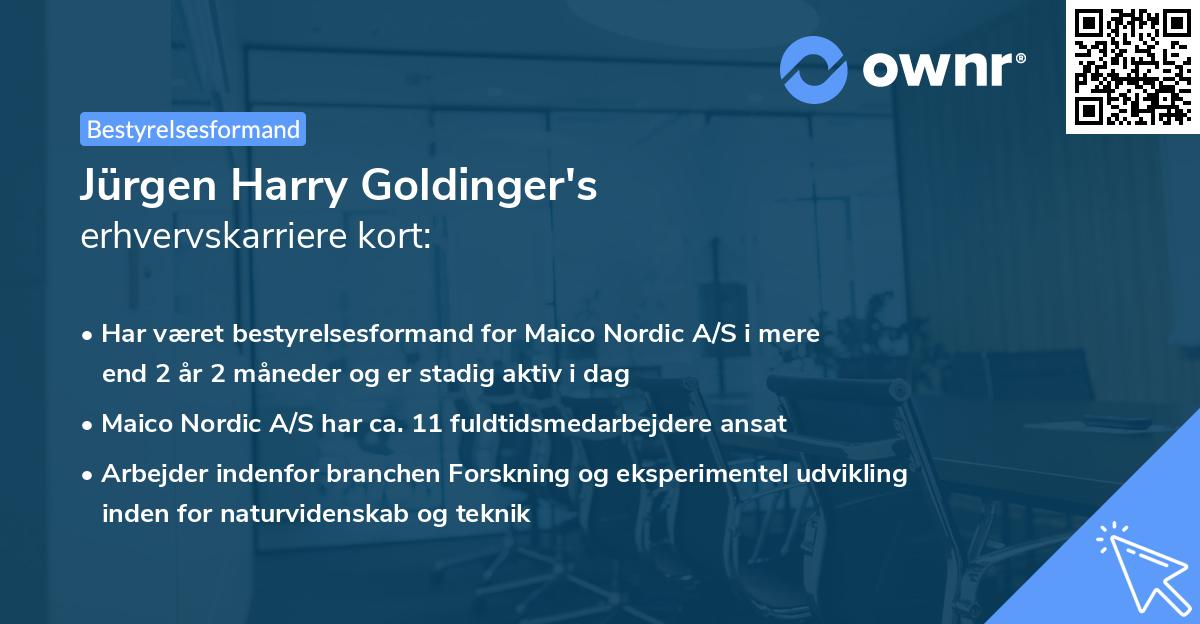 ownr®

Bestyrelsesformand

Jürgen Harry Goldinger's
erhvervskarriere kort:

• Har været bestyrelsesformand for Maico Nordic A/S i mere end 2 år 2 måneder og er stadig aktiv i dag

• Maico Nordic A/S har ca. 11 fuldtidsmedarbejdere ansat

• Arbejder indenfor branchen Forskning og eksperimentel udvikling inden for naturvidenskab og teknik